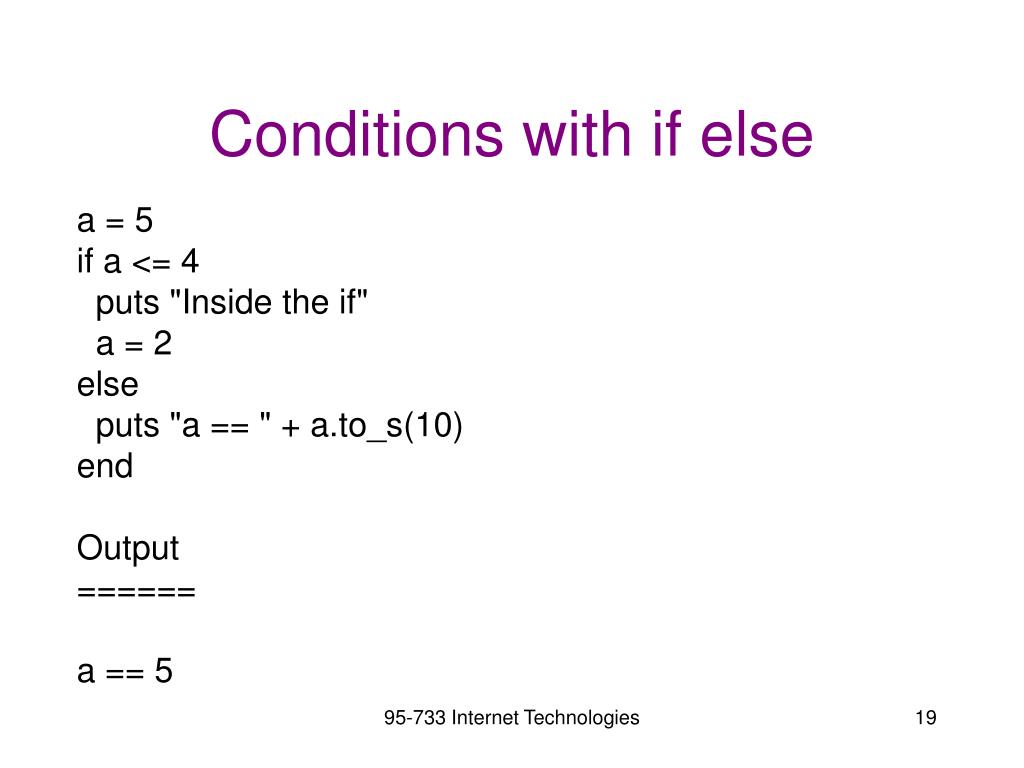 Conditions with if else

a = 5
if a <= 4
  puts "Inside the if"
  a = 2
else
  puts "a == " + a.to_s(10)
end

Output
======

a == 5

95-733 Internet Technologies

19